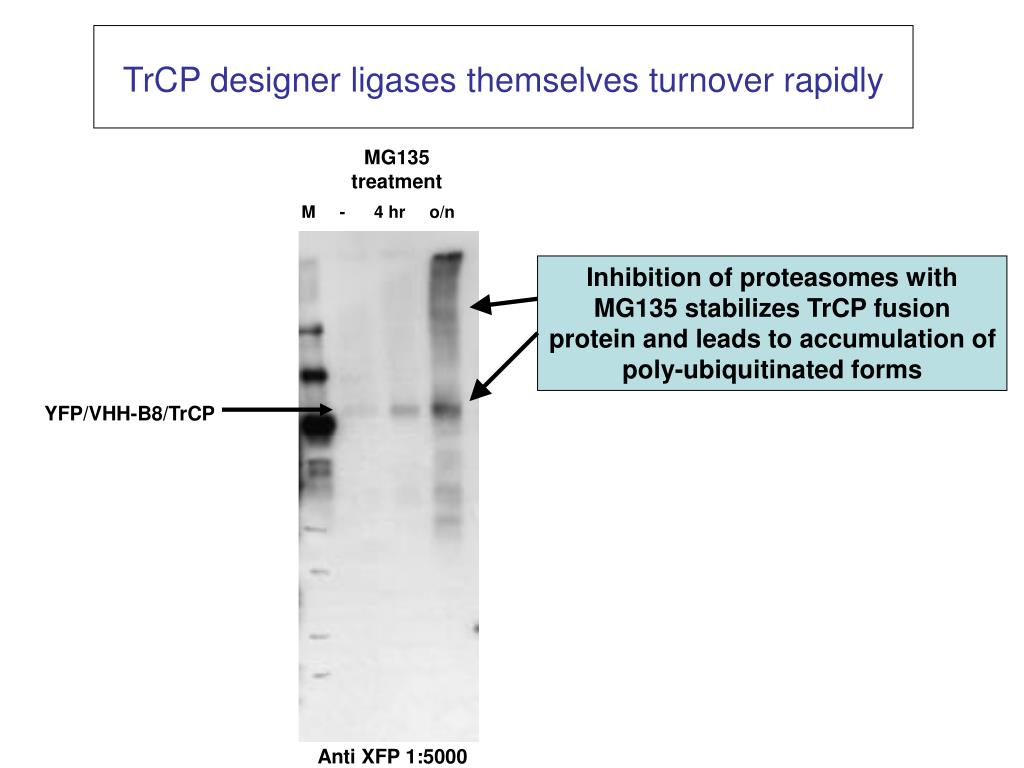 TrCP designer ligases themselves turnover rapidly

MG135 treatment

M - 4 hr o/n

Inhibition of proteasomes with MG135 stabilizes TrCP fusion protein and leads to accumulation of poly-ubiquitinated forms

YFP/VHH-B8/TrCP

Anti XFP 1:5000